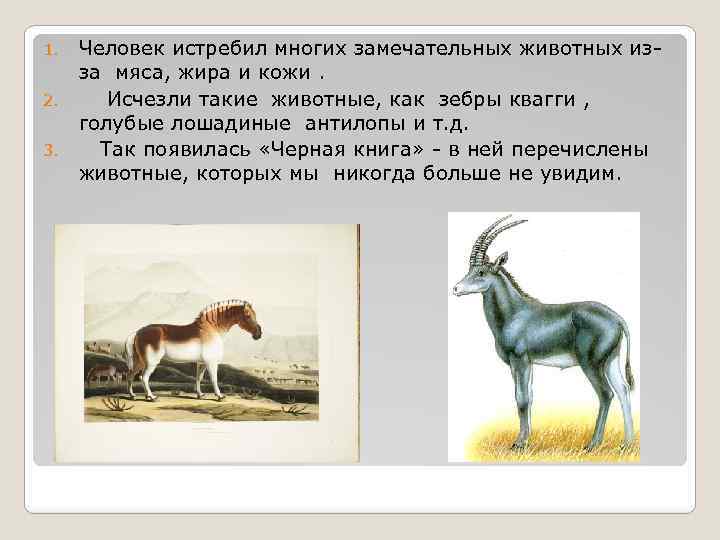 1. Человек истребил многих замечательных животных из-за мяса, жира и кожи .

2. Исчезли такие животные, как зебры квагги , голубые лошадиные антилопы и т.д.

3. Так появилась «Черная книга» - в ней перечислены животные, которых мы никогда больше не увидим.